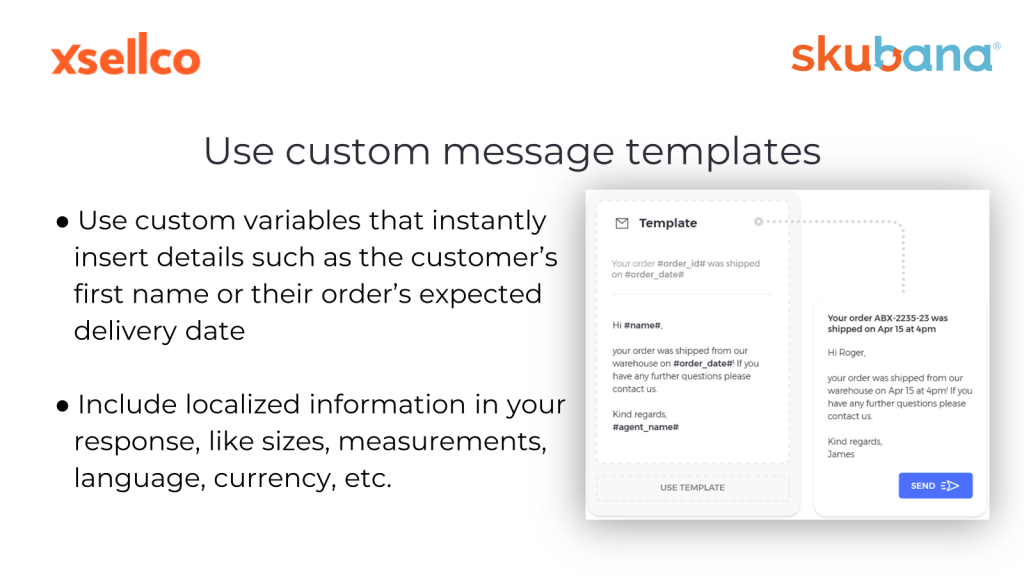 xsellco

skubana®

Use custom message templates

● Use custom variables that instantly insert details such as the customer's first name or their order's expected delivery date

● Include localized information in your response, like sizes, measurements, language, currency, etc.

Template

Your order #order_id# was shipped on #order_date#

Hi #name#,

your order was shipped from our warehouse on #order_date#! If you have any further questions please contact us.

Kind regards,
#agent_name#

USE TEMPLATE

Your order ABX-2235-23 was shipped on Apr 15 at 4pm

Hi Roger,

your order was shipped from our warehouse on Apr 15 at 4pm! If you have any further questions please contact us.

Kind regards,
James

SEND